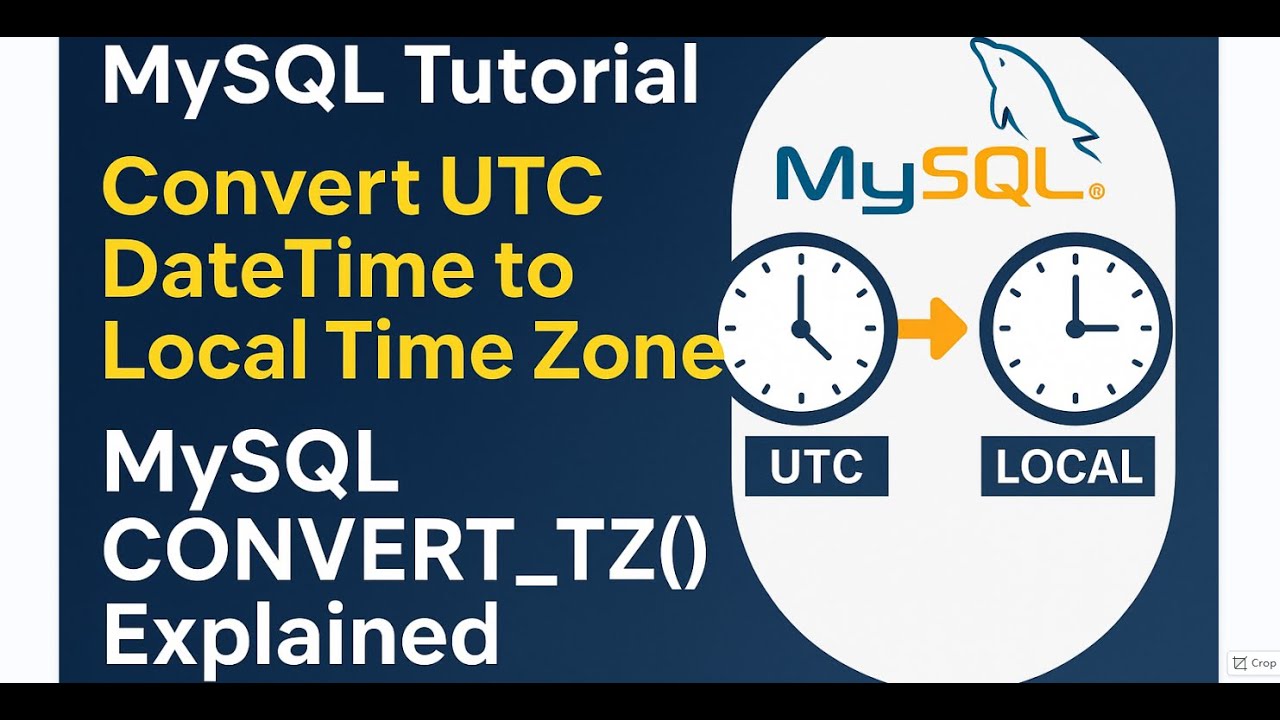 MySQL Tutorial

Convert UTC DateTime to Local Time Zone

MySQL CONVERT_TZ() Explained

MySQL®

UTC

LOCAL

Crop